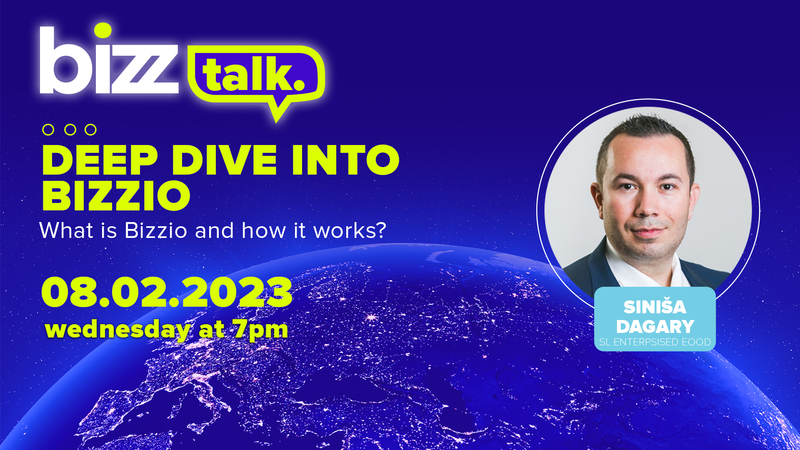 bizz talk.

DEEP DIVE INTO BIZZIO

What is Bizzio and how it works?

08.02.2023
wednesday at 7pm

SINIŠA DAGARY
SL ENTERPSISED EOOD